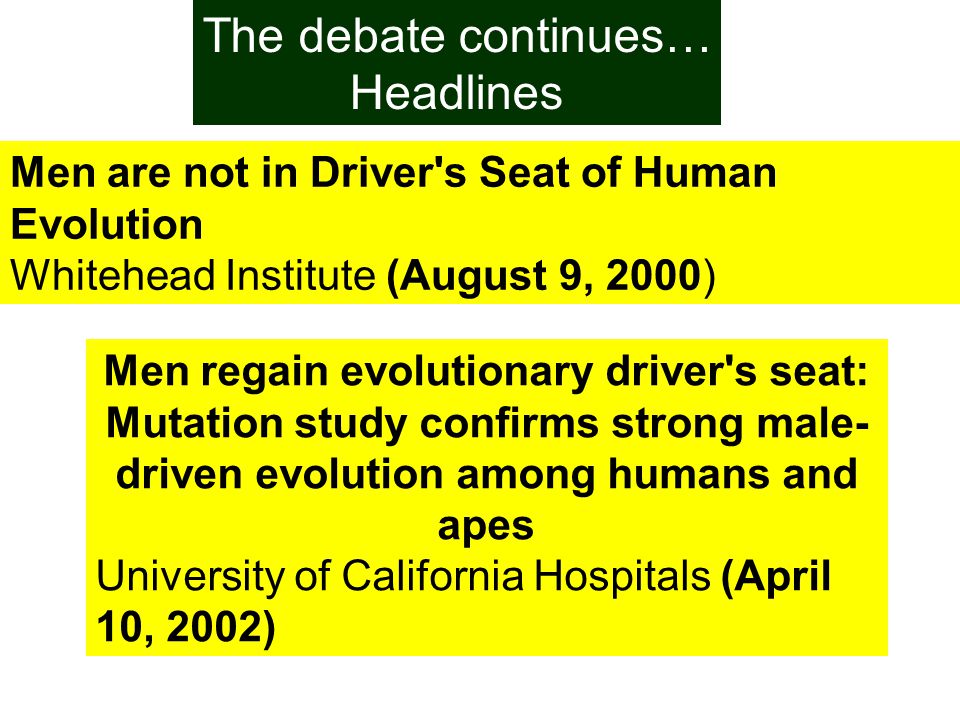 The debate continues…
Headlines

Men are not in Driver's Seat of Human Evolution
Whitehead Institute (August 9, 2000)

Men regain evolutionary driver's seat: Mutation study confirms strong male-driven evolution among humans and apes
University of California Hospitals (April 10, 2002)